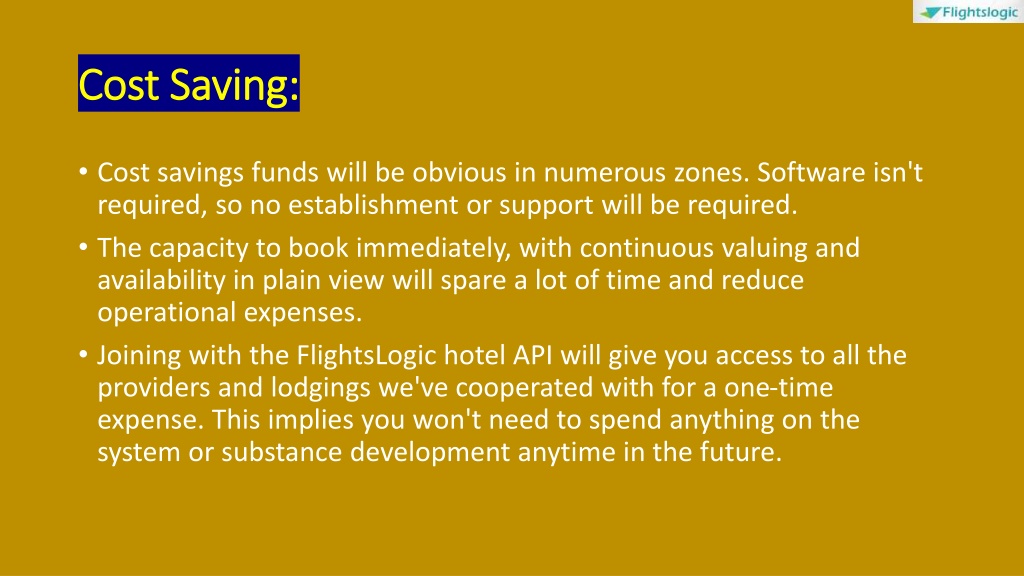 Flightslogic

Cost Saving:

• Cost savings funds will be obvious in numerous zones. Software isn't required, so no establishment or support will be required.

• The capacity to book immediately, with continuous valuing and availability in plain view will spare a lot of time and reduce operational expenses.

• Joining with the FlightsLogic hotel API will give you access to all the providers and lodgings we've cooperated with for a one-time expense. This implies you won't need to spend anything on the system or substance development anytime in the future.